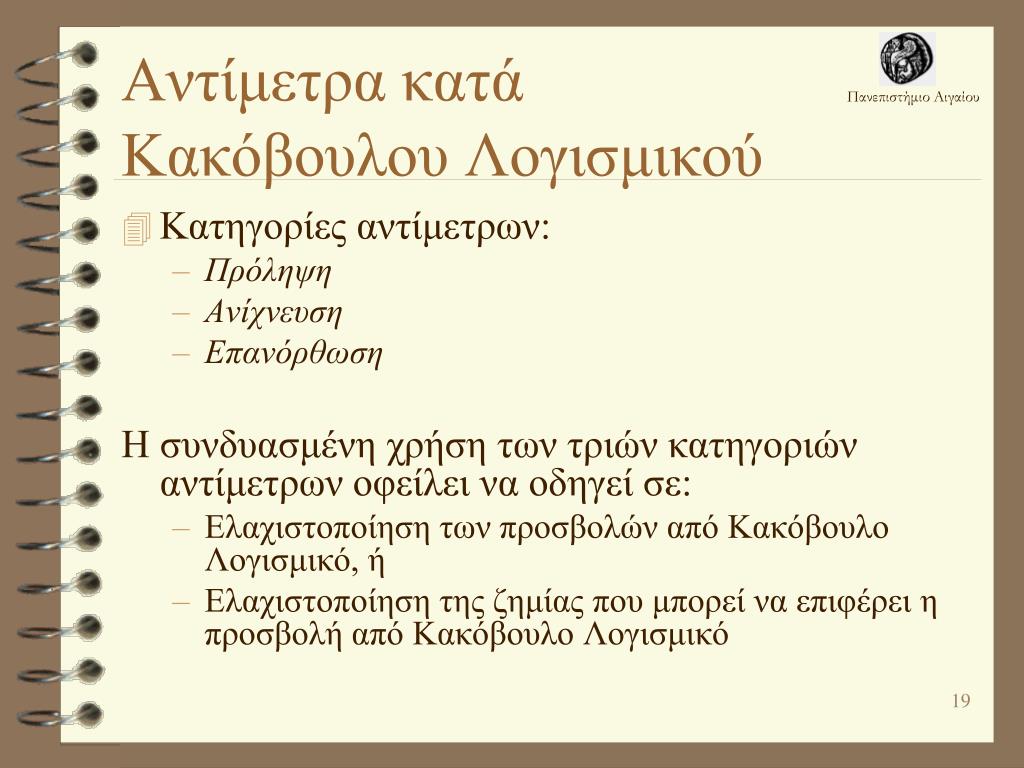 Αντίμετρα κατά Κακόβουλου Λογισμικού

Πανεπιστήμιο Αιγαίου

Κατηγορίες αντίμετρων:
– Πρόληψη
– Ανίχνευση
– Επανόρθωση

Η συνδυασμένη χρήση των τριών κατηγοριών αντίμετρων οφείλει να οδηγεί σε:
– Ελαχιστοποίηση των προσβολών από Κακόβουλο Λογισμικό, ή
– Ελαχιστοποίηση της ζημίας που μπορεί να επιφέρει η προσβολή από Κακόβουλο Λογισμικό

19